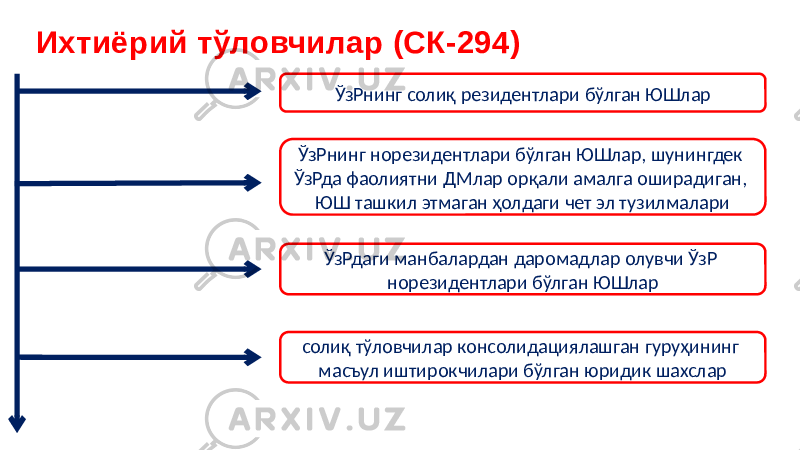 Ихтиёрий тўловчилар (СК-294)

ЎзРнинг солиқ резидентлари бўлган ЮШлар

ЎзРнинг норезидентлари бўлган ЮШлар, шунингдек ЎзРда фаолиятни ДМлар орқали амалга оширадиган, ЮШ ташкил этмаган ҳолдаги чет эл тузилмалари

ЎзРдаги манбалардан даромадлар олувчи ЎзР норезидентлари бўлган ЮШлар

солиқ тўловчилар консолидациялашган гуруҳининг масъул иштирокчилари бўлган юридик шахслар

ARXIV.UZ
ARXIV.UZ
ARXIV.UZ